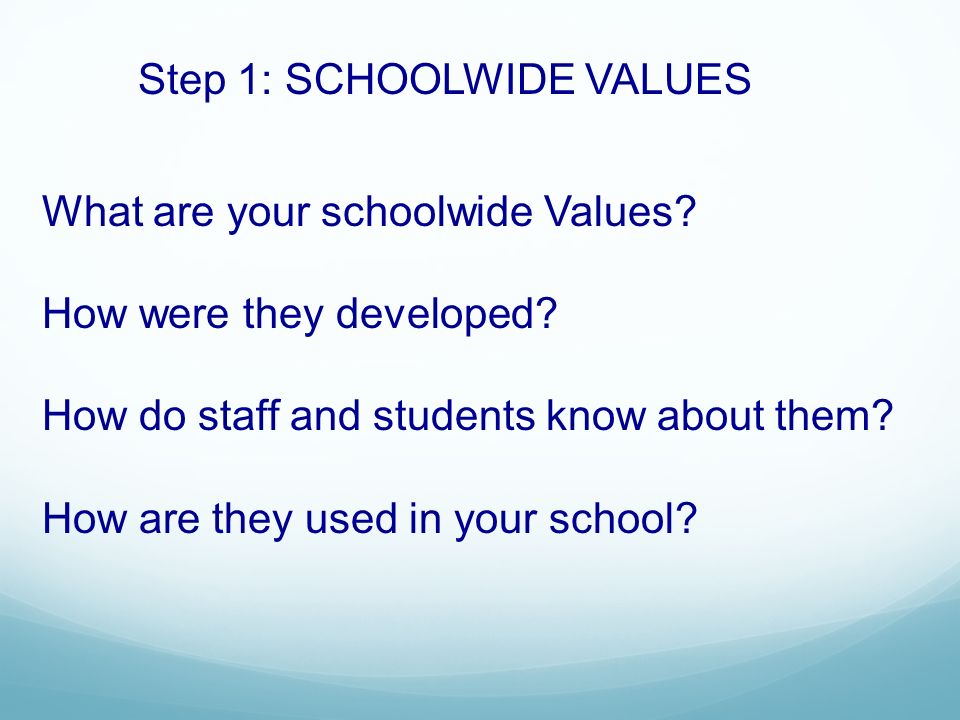 Step 1: SCHOOLWIDE VALUES

What are your schoolwide Values?

How were they developed?

How do staff and students know about them?

How are they used in your school?